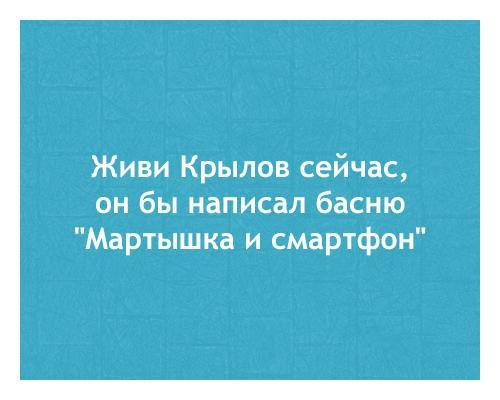 Живи Крылов сейчас, он бы написал басню "Мартышка и смартфон"